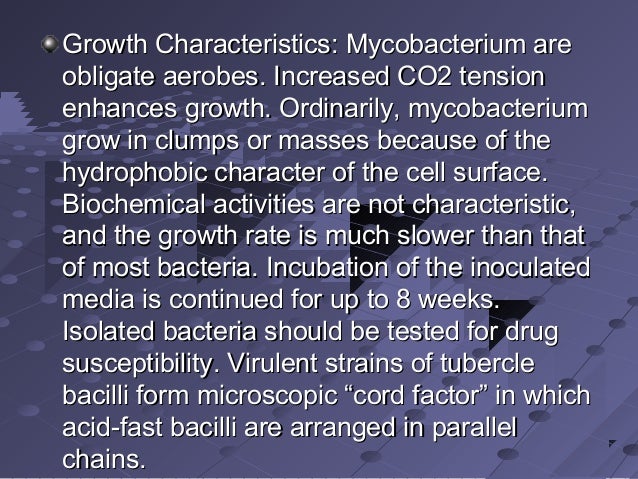 Growth Characteristics: Mycobacterium are obligate aerobes. Increased CO2 tension enhances growth. Ordinarily, mycobacterium grow in clumps or masses because of the hydrophobic character of the cell surface. Biochemical activities are not characteristic, and the growth rate is much slower than that of most bacteria. Incubation of the inoculated media is continued for up to 8 weeks. Isolated bacteria should be tested for drug susceptibility. Virulent strains of tubercle bacilli form microscopic “cord factor” in which acid-fast bacilli are arranged in parallel chains.